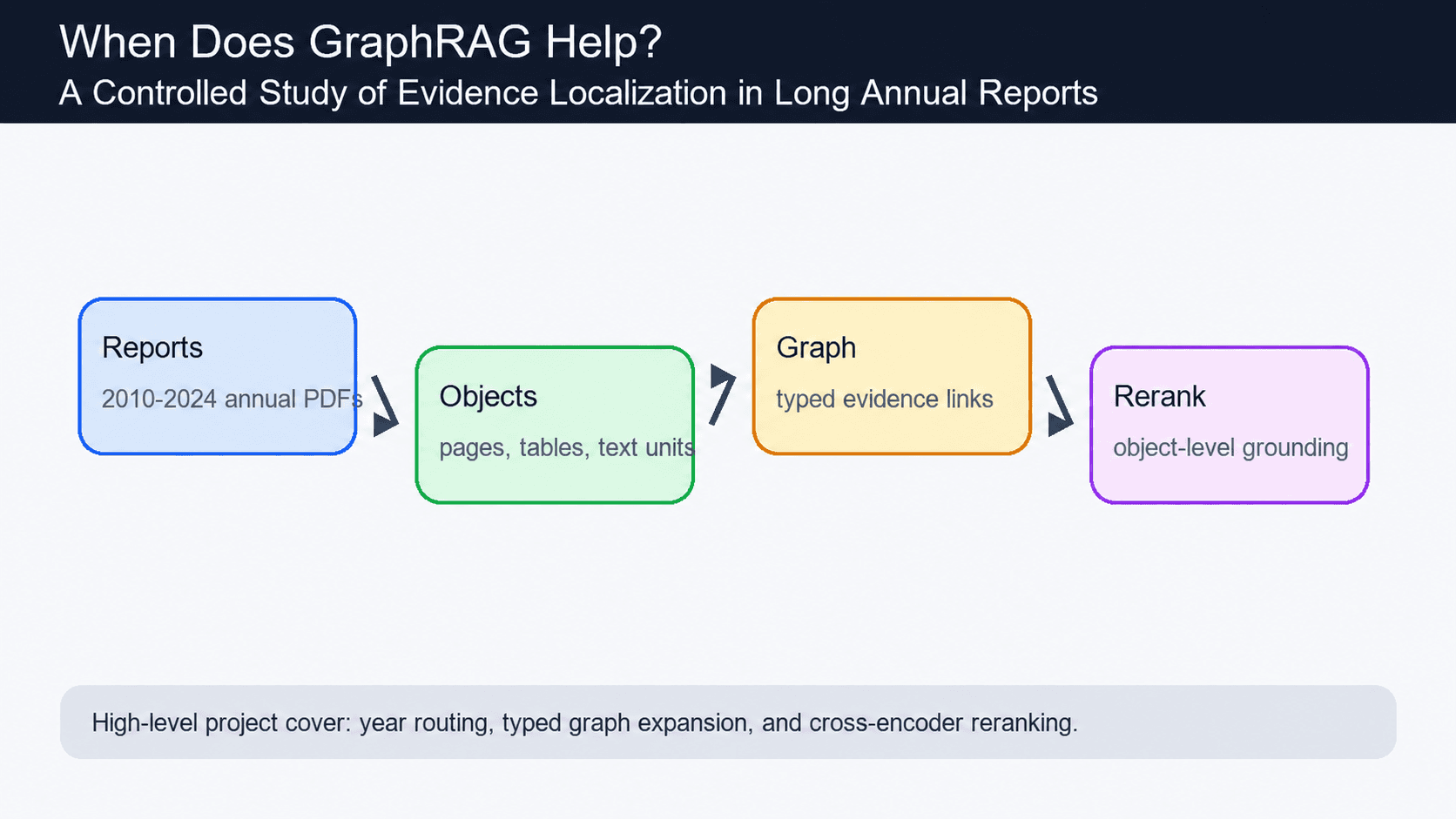 When Does GraphRAG Help?
A Controlled Study of Evidence Localization in Long Annual Reports

Reports
2010-2024 annual PDFs

Objects
pages, tables, text units

Graph
typed evidence links

Rerank
object-level grounding

High-level project cover: year routing, typed graph expansion, and cross-encoder reranking.